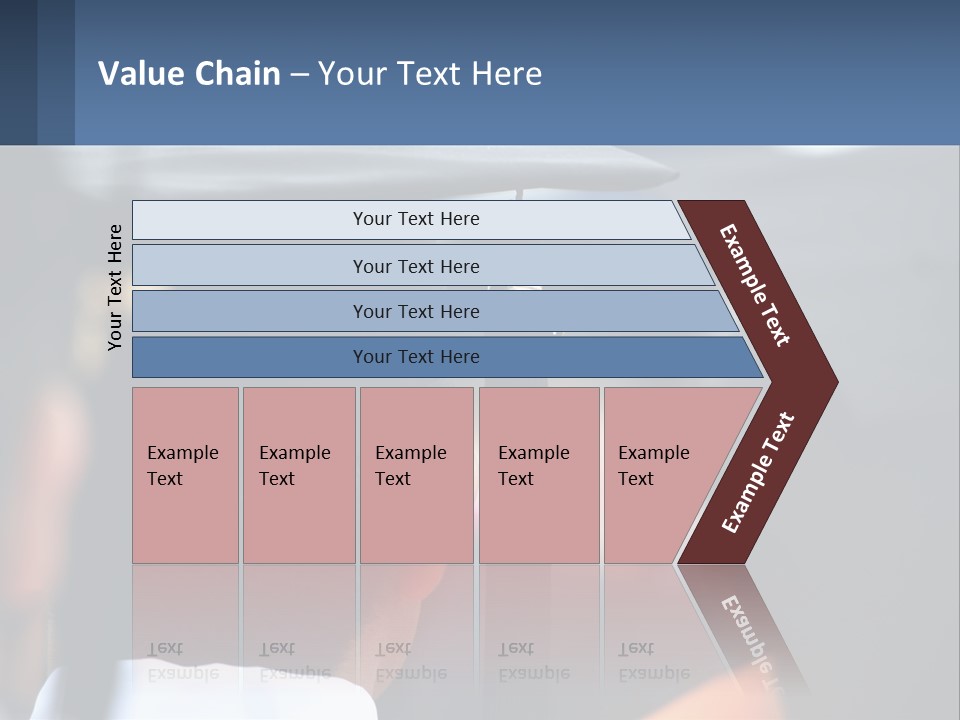 Value Chain – Your Text Here

Your Text Here

Your Text Here

Your Text Here

Your Text Here

Your Text Here

Example Text

Example Text

Example Text

Example Text

Example Text

Example Text

Example Text